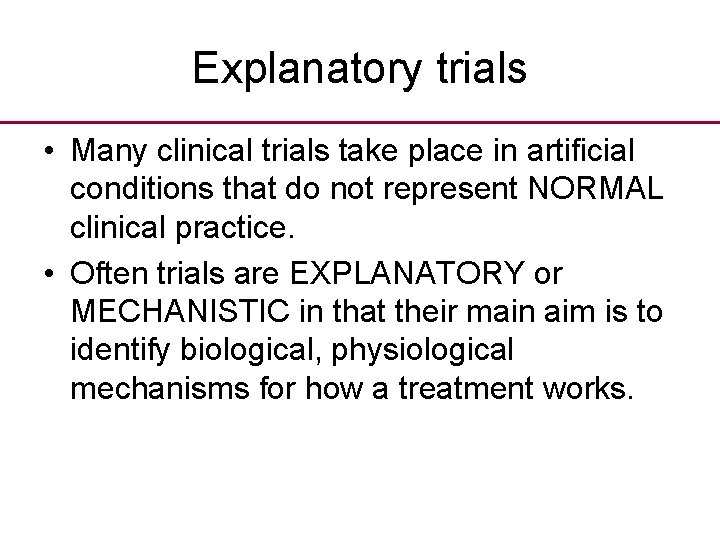 Explanatory trials

• Many clinical trials take place in artificial conditions that do not represent NORMAL clinical practice.

• Often trials are EXPLANATORY or MECHANISTIC in that their main aim is to identify biological, physiological mechanisms for how a treatment works.